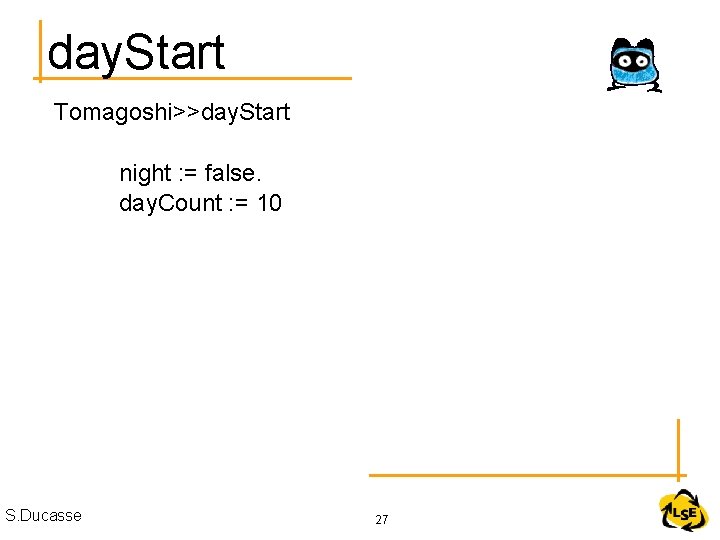 dayStart

Tomagoshi>>dayStart

night := false.
dayCount := 10

S.Ducasse

27

LSE